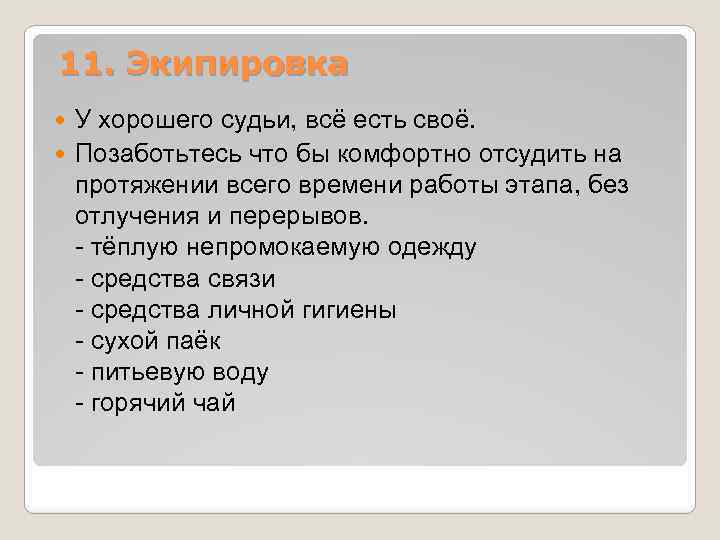 11. Экипировка

У хорошего судьи, всё есть своё.

Позаботьтесь что бы комфортно отсудить на протяжении всего времени работы этапа, без отлучения и перерывов.
- тёплую непромокаемую одежду
- средства связи
- средства личной гигиены
- сухой паёк
- питьевую воду
- горячий чай